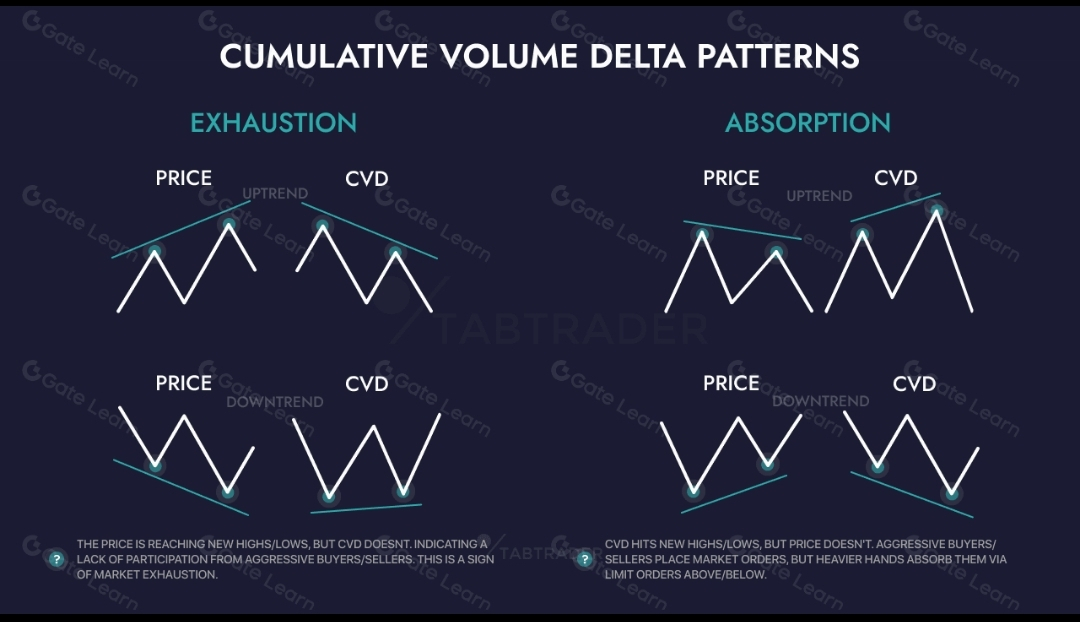 CUMULATIVE VOLUME DELTA PATTERNS

EXHAUSTION

PRICE UPTREND CVD

PRICE DOWNTREND CVD

THE PRICE IS REACHING NEW HIGHS/LOWS, BUT CVD DOESNT. INDICATING A LACK OF PARTICIPATION FROM AGGRESSIVE BUYERS/SELLERS. THIS IS A SIGN OF MARKET EXHAUSTION.

ABSORPTION

PRICE UPTREND CVD

PRICE DOWNTREND CVD

CVD HITS NEW HIGHS/LOWS, BUT PRICE DOESN'T. AGGRESSIVE BUYERS/ SELLERS PLACE MARKET ORDERS, BUT HEAVIER HANDS ABSORB THEM VIA LIMIT ORDERS ABOVE/BELOW.

TABTRADER

Gate Learn